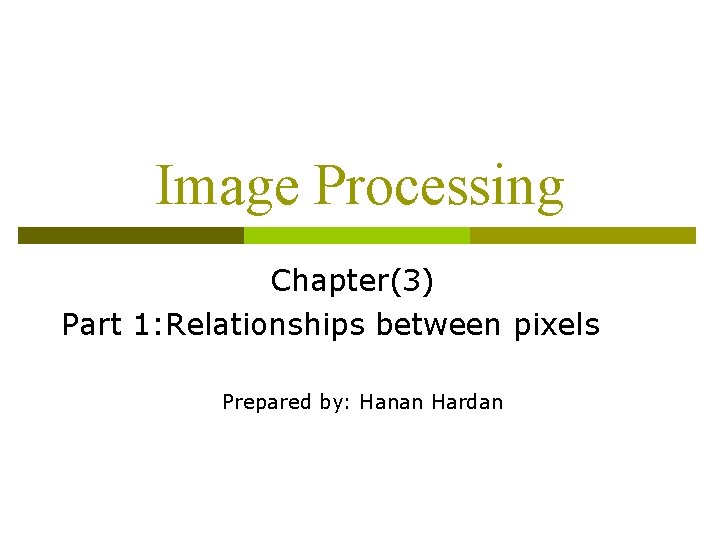 Image Processing

Chapter(3)

Part 1:Relationships between pixels

Prepared by: Hanan Hardan